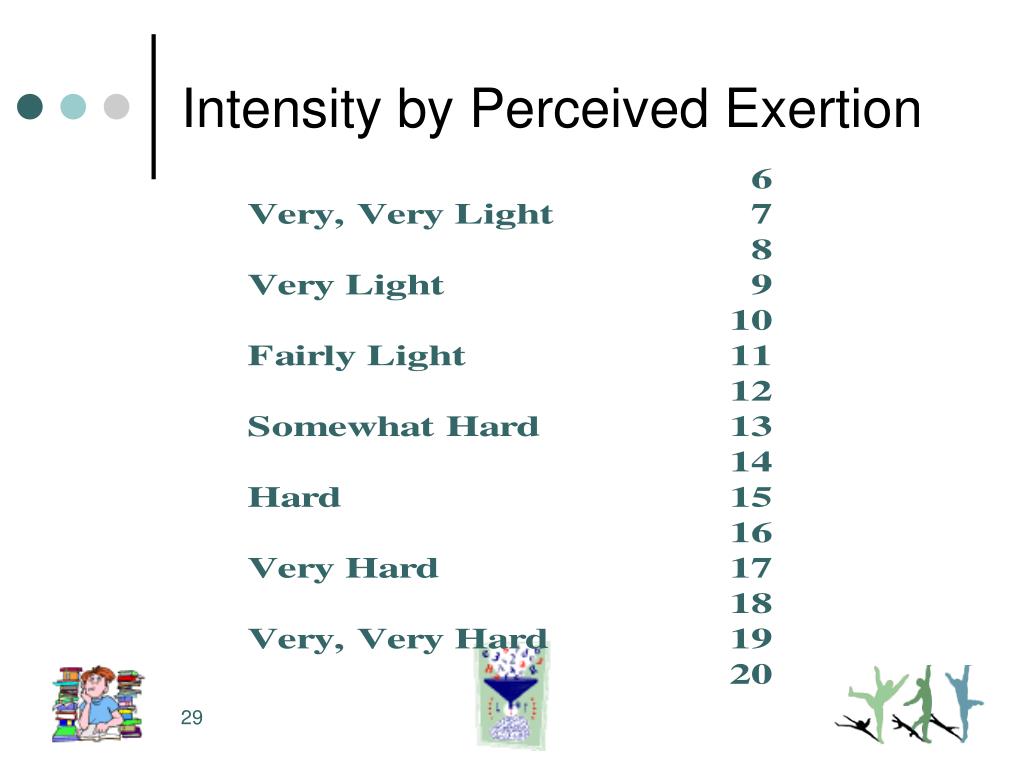 Intensity by Perceived Exertion

| | |
|---|---|
| | 6 |
| Very, Very Light | 7 |
| | 8 |
| Very Light | 9 |
| | 10 |
| Fairly Light | 11 |
| | 12 |
| Somewhat Hard | 13 |
| | 14 |
| Hard | 15 |
| | 16 |
| Very Hard | 17 |
| | 18 |
| Very, Very Hard | 19 |
| | 20 |

29